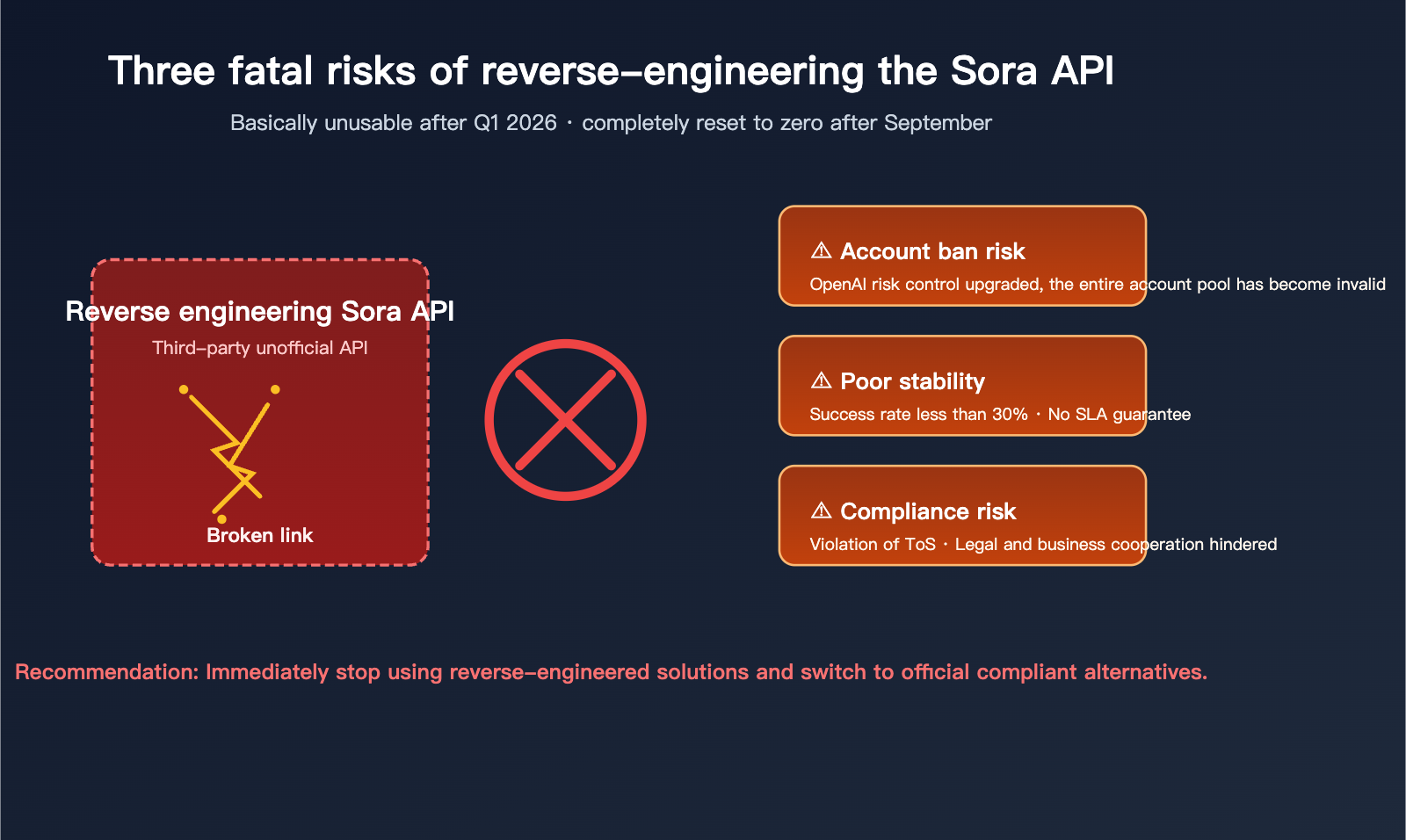 Three fatal risks of reverse-engineering the Sora API

Basically unusable after Q1 2026 · completely reset to zero after September

Reverse engineering Sora API

Third-party unofficial API

Broken link

⚠ Account ban risk

OpenAI risk control upgraded, the entire account pool has become invalid

⚠ Poor stability

Success rate less than 30% · No SLA guarantee

⚠ Compliance risk

Violation of ToS · Legal and business cooperation hindered

Recommendation: Immediately stop using reverse-engineered solutions and switch to official compliant alternatives.